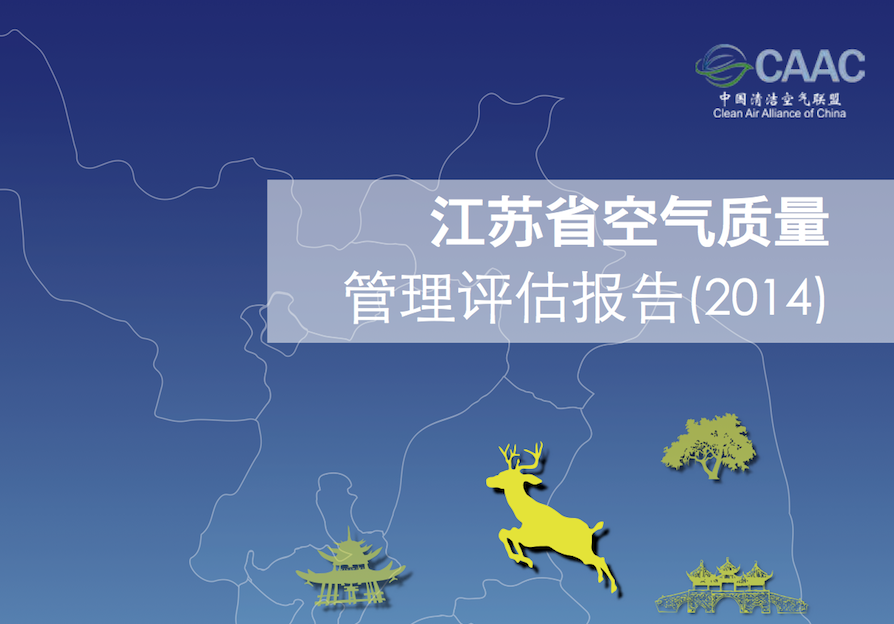 CAAC
中国清洁空气联盟
Clean Air Alliance of China

江苏省空气质量
管理评估报告(2014)